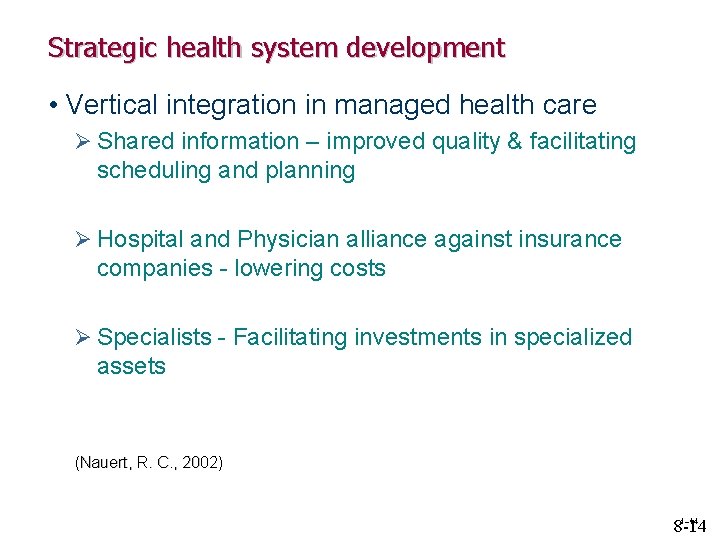 Strategic health system development

• Vertical integration in managed health care

➢ Shared information – improved quality & facilitating scheduling and planning

➢ Hospital and Physician alliance against insurance companies - lowering costs

➢ Specialists - Facilitating investments in specialized assets

(Nauert, R. C., 2002)

8-14